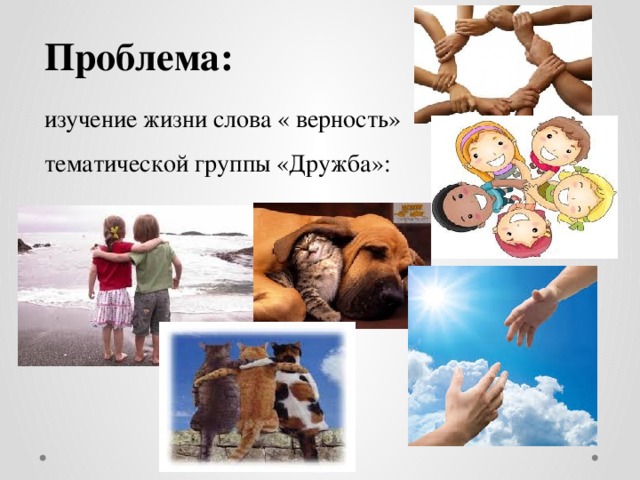 Проблема:

изучение жизни слова « верность» тематической группы «Дружба»: